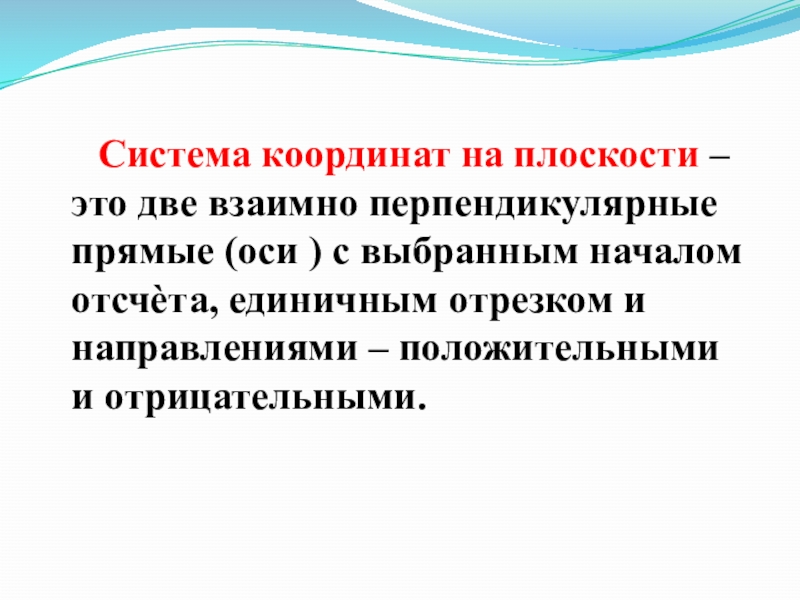 Система координат на плоскости – это две взаимно перпендикулярные прямые (оси ) с выбранным началом отсчёта, единичным отрезком и направлениями – положительными и отрицательными.